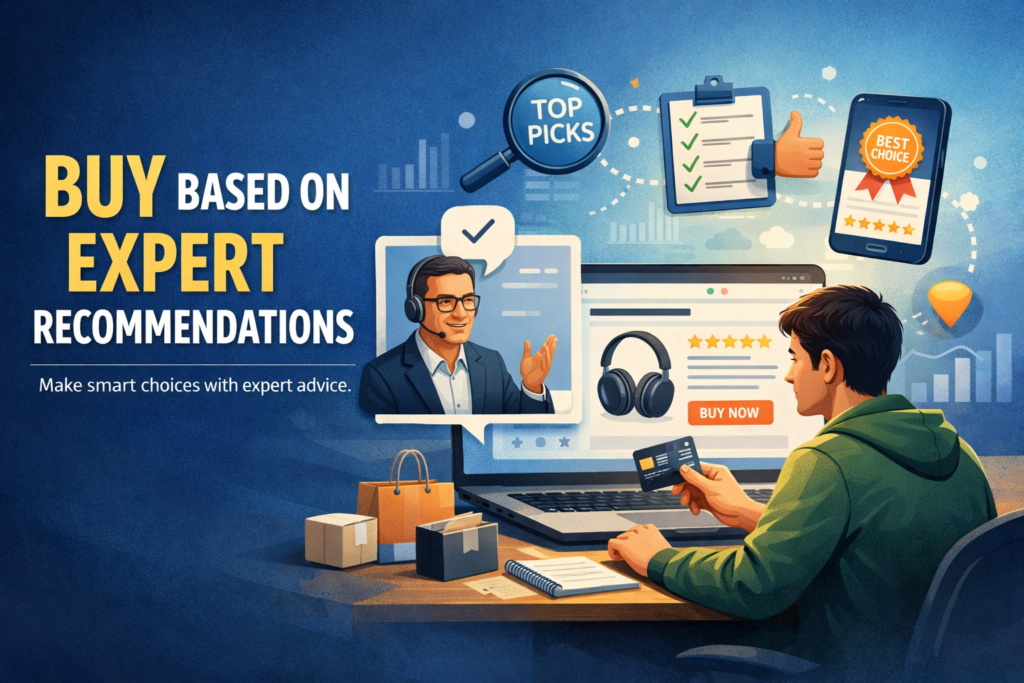 BUY BASED ON EXPERT RECOMMENDATIONS

Make smart choices with expert advice.

TOP PICKS

BEST CHOICE

BUY NOW